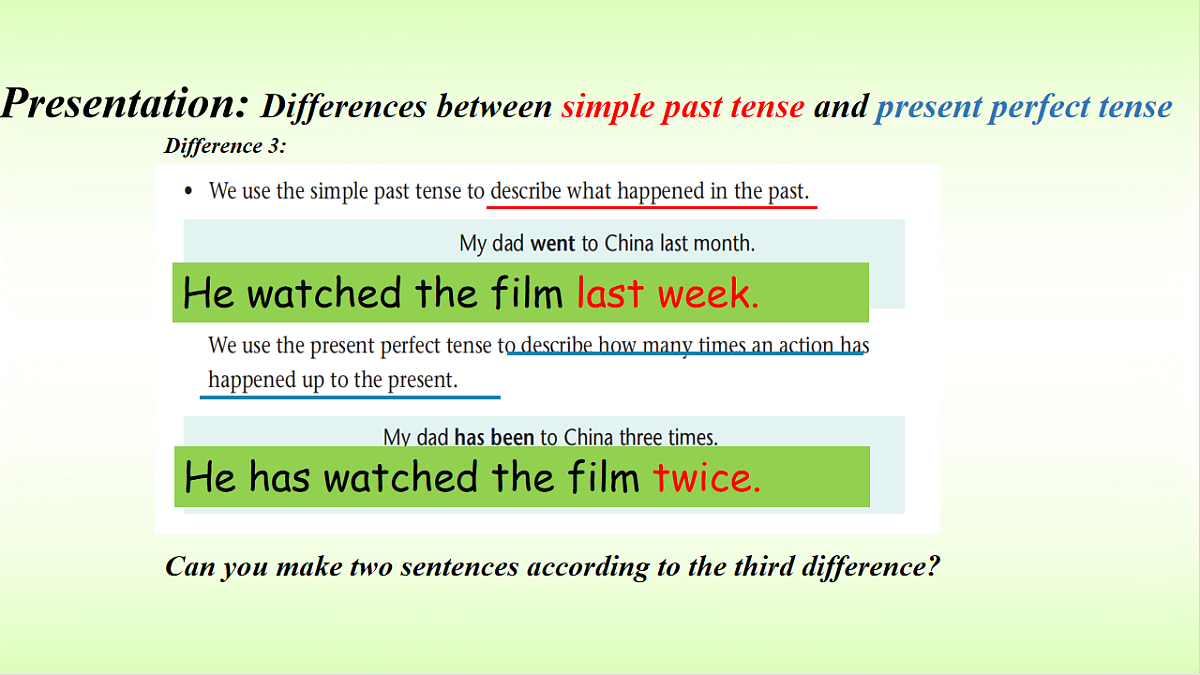 Presentation: Differences between simple past tense and present perfect tense

Difference 3:

• We use the simple past tense to describe what happened in the past.

My dad went to China last month.

He watched the film last week.

We use the present perfect tense to describe how many times an action has happened up to the present.

My dad has been to China three times.

He has watched the film twice.

Can you make two sentences according to the third difference?